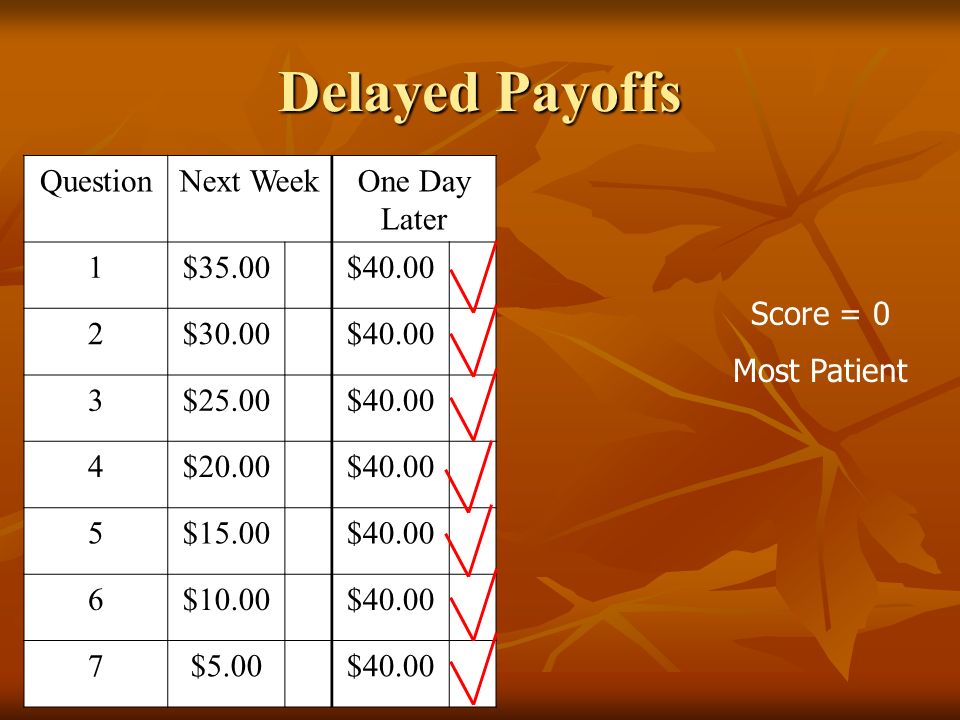 Delayed Payoffs

| Question | Next Week | | One Day Later | |
|---|---|---|---|---|
| 1 | \$35.00 | | \$40.00 | ✓ |
| 2 | \$30.00 | | \$40.00 | ✓ |
| 3 | \$25.00 | | \$40.00 | ✓ |
| 4 | \$20.00 | | \$40.00 | ✓ |
| 5 | \$15.00 | | \$40.00 | ✓ |
| 6 | \$10.00 | | \$40.00 | ✓ |
| 7 | \$5.00 | | \$40.00 | ✓ |

Score = 0

Most Patient